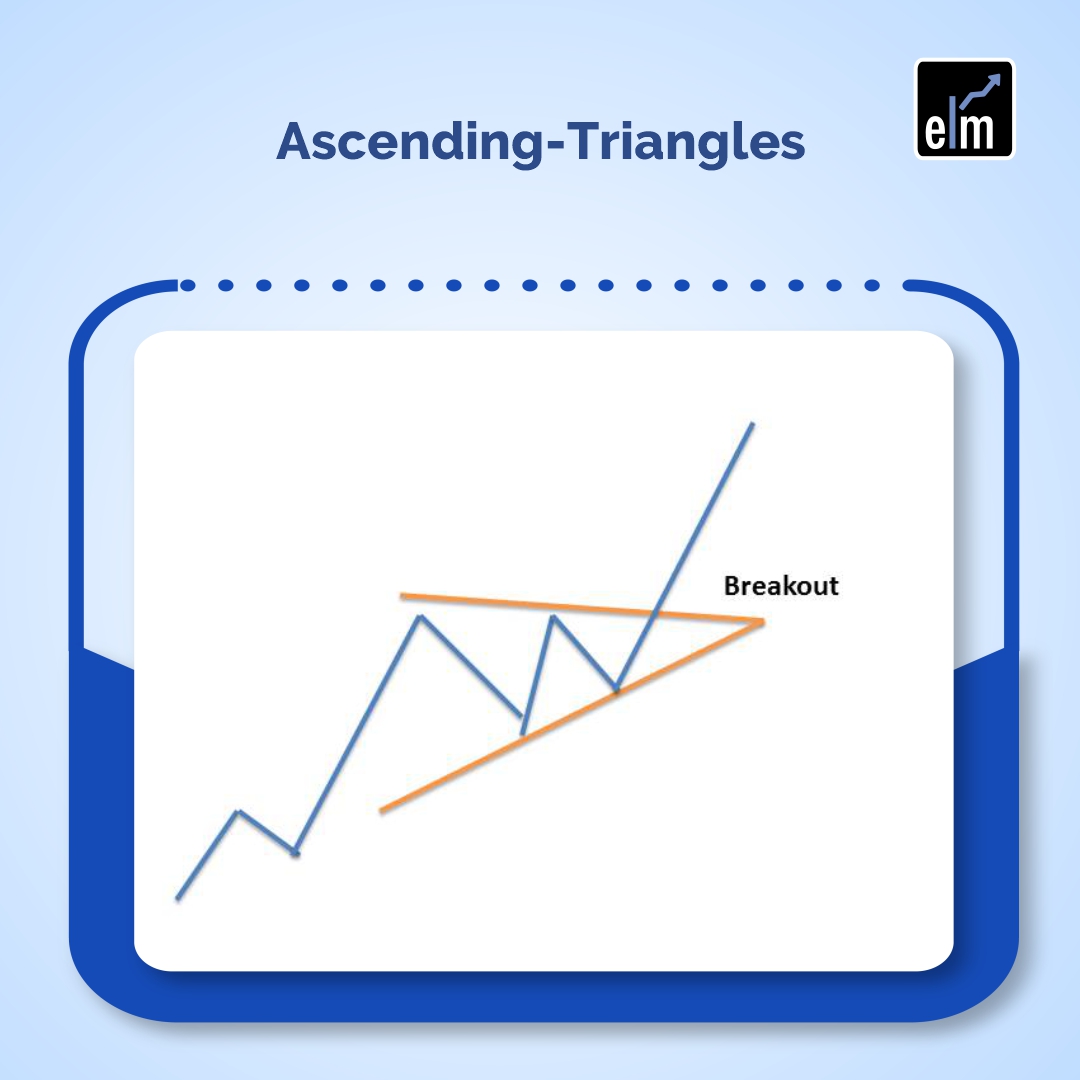 Ascending-Triangles

elm

Breakout